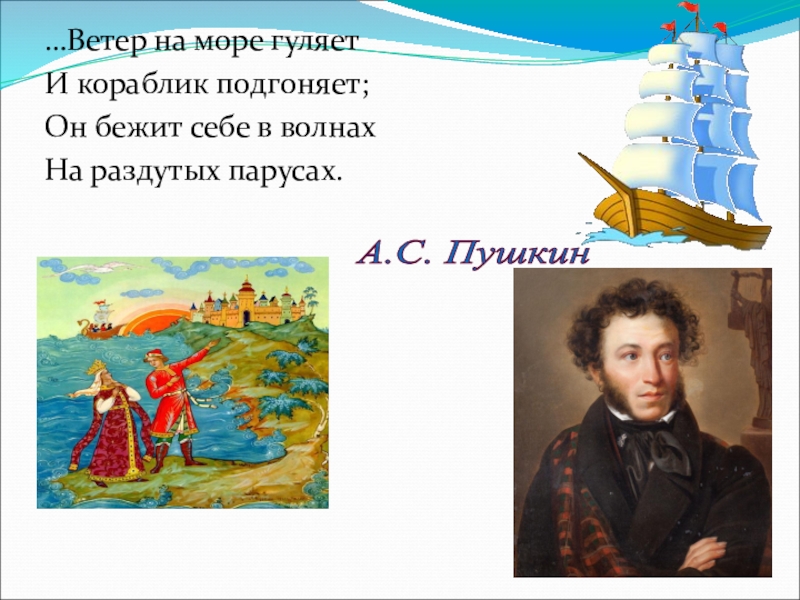 …Ветер на море гуляет
И кораблик подгоняет;
Он бежит себе в волнах
На раздутых парусах.

А.С. Пушкин